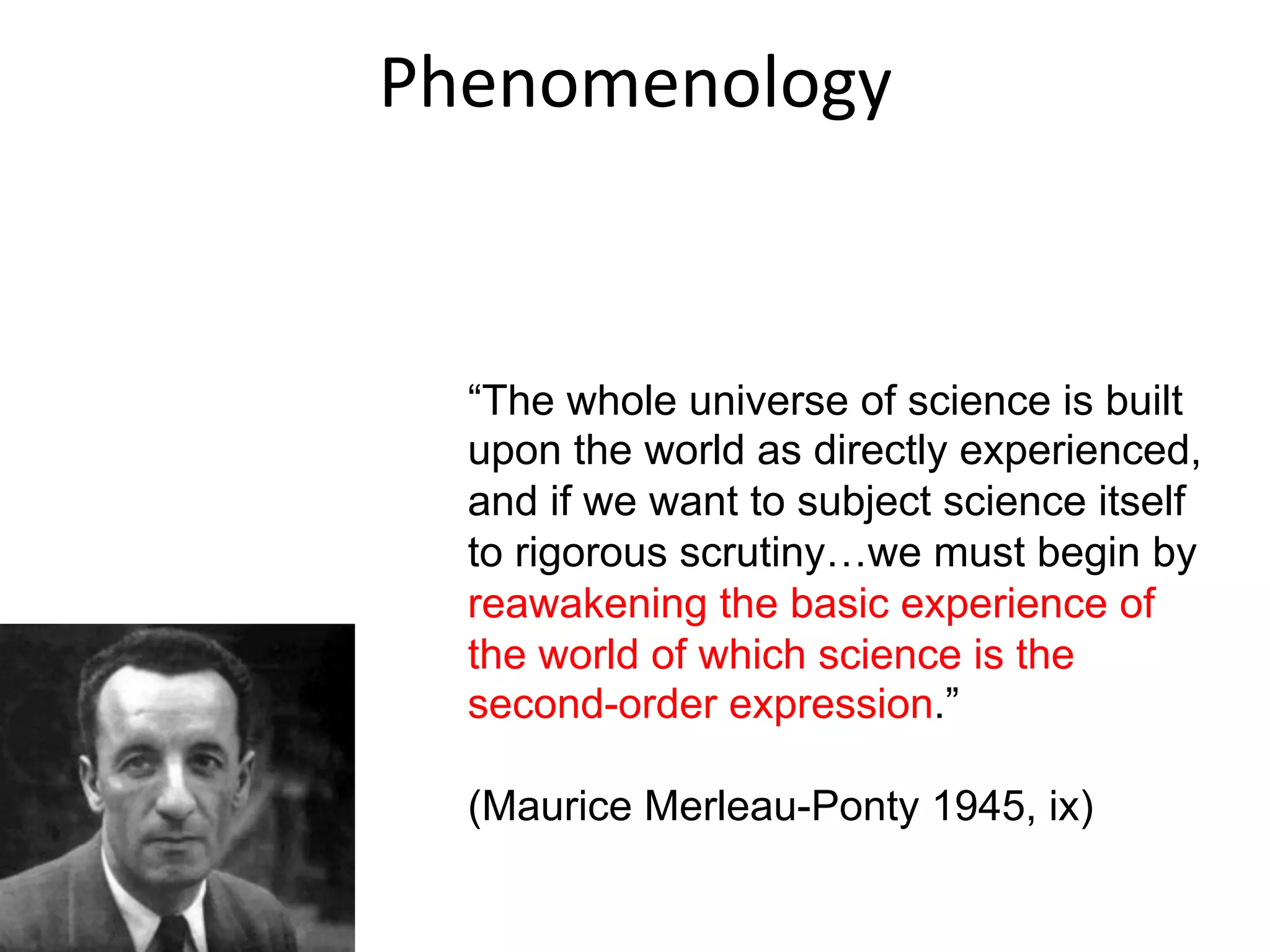 Phenomenology

“The whole universe of science is built upon the world as directly experienced, and if we want to subject science itself to rigorous scrutiny…we must begin by reawakening the basic experience of the world of which science is the second-order expression.”

(Maurice Merleau-Ponty 1945, ix)